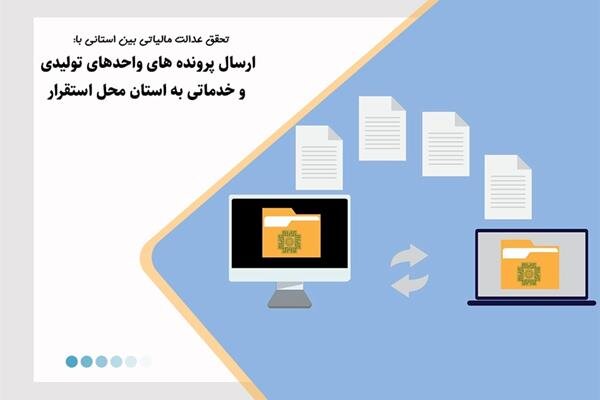 تحقق عدالت مالیاتی بین استانی با:
ارسال پرونده های واحدهای تولیدی و خدماتی به استان محل استقرار